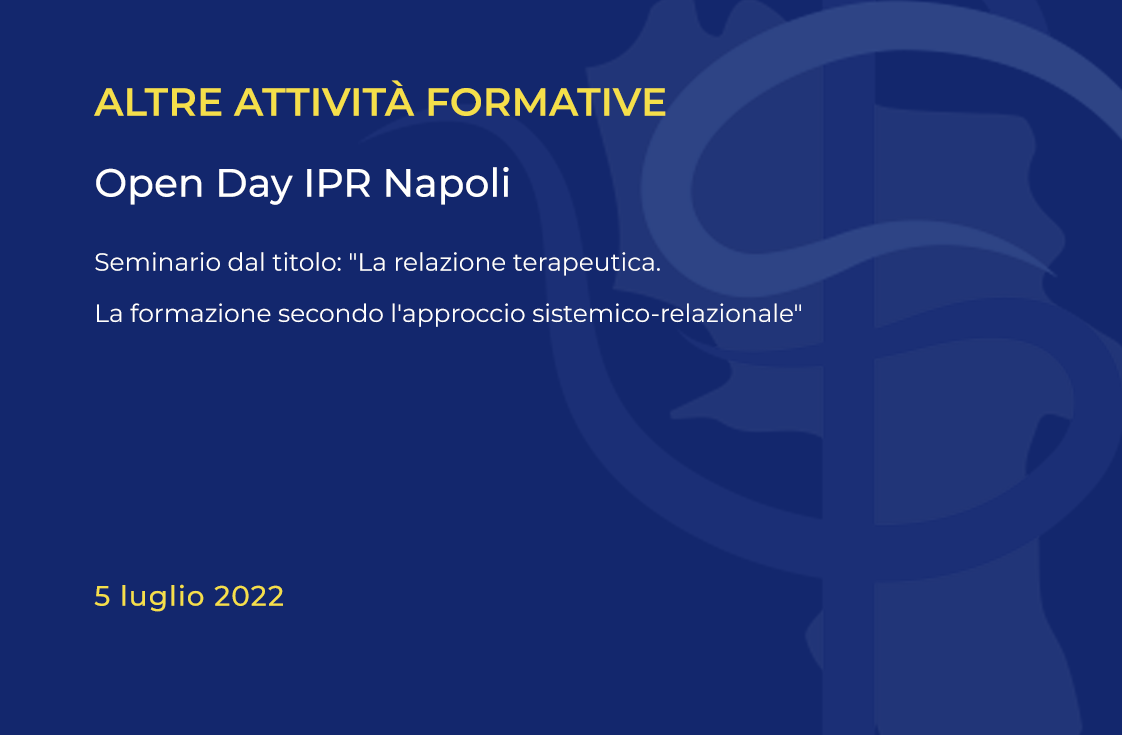 ALTRE ATTIVITÀ FORMATIVE

Open Day IPR Napoli

Seminario dal titolo: "La relazione terapeutica.

La formazione secondo l'approccio sistemico-relazionale"

5 luglio 2022